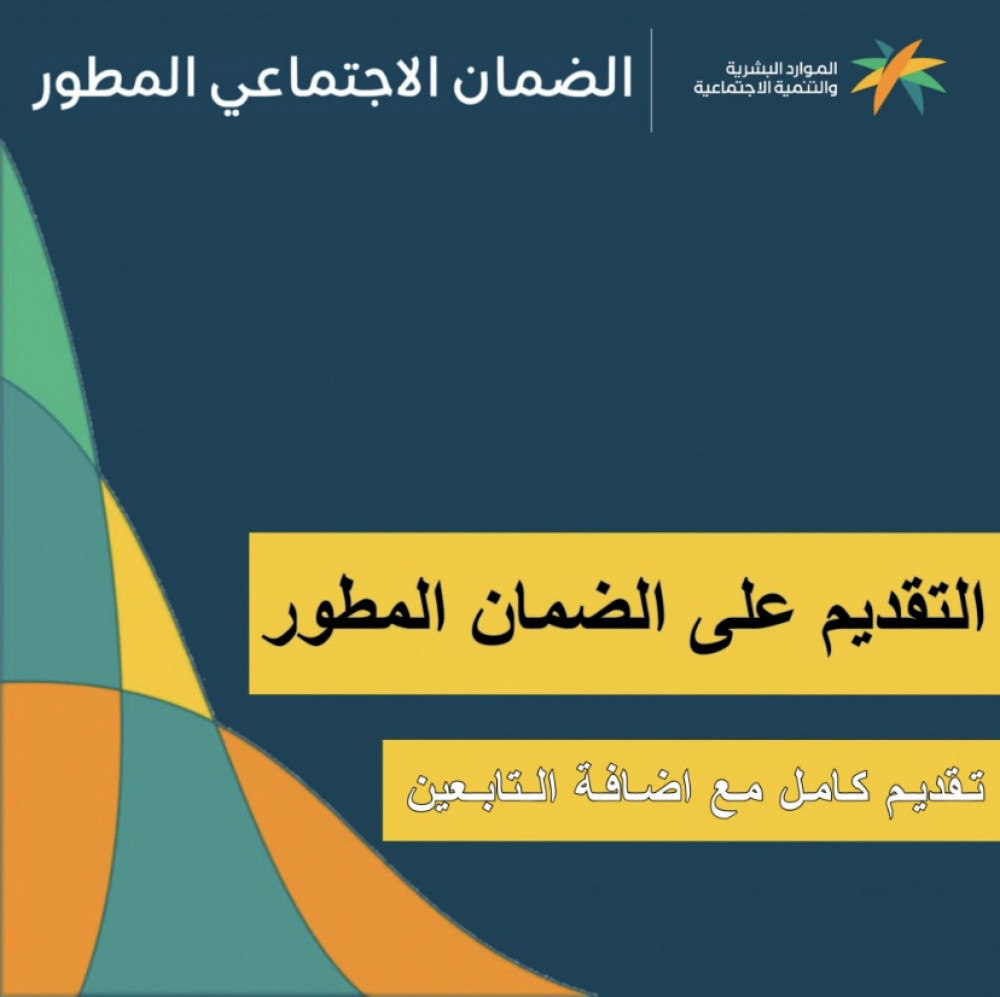 الموارد البشرية
والتنمية الاجتماعية

الضمان الاجتماعي المطور

التقديم على الضمان المطور

تقديم كامل مع اضافة التابعين